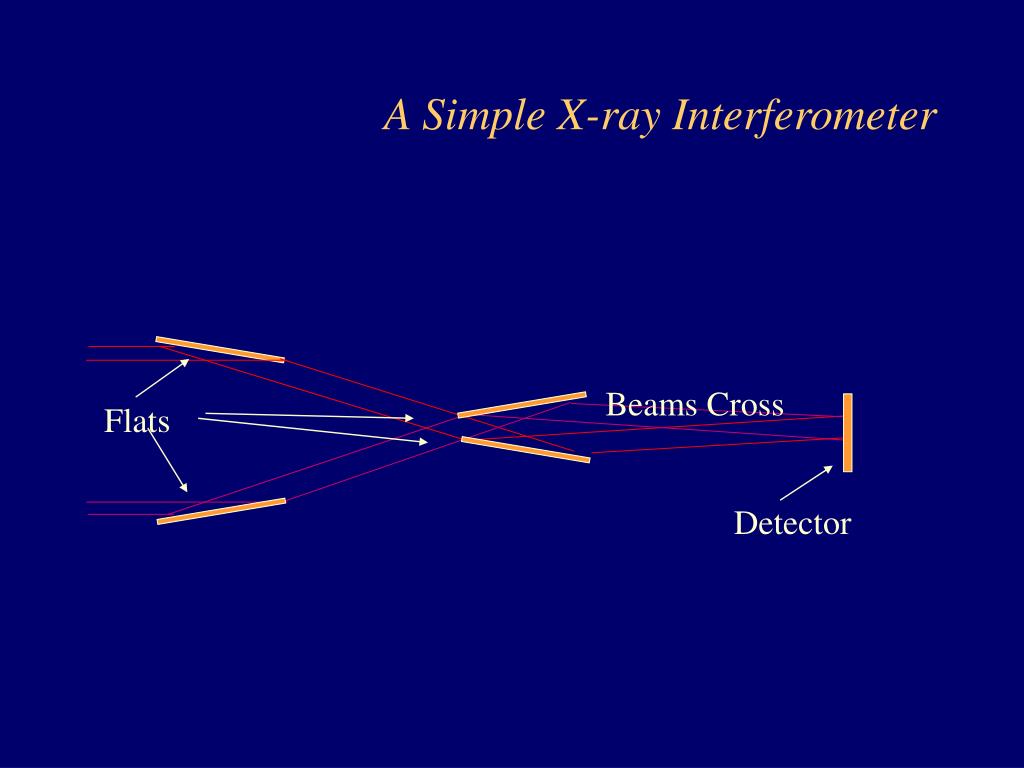 A Simple X-ray Interferometer

Flats

Beams Cross

Detector